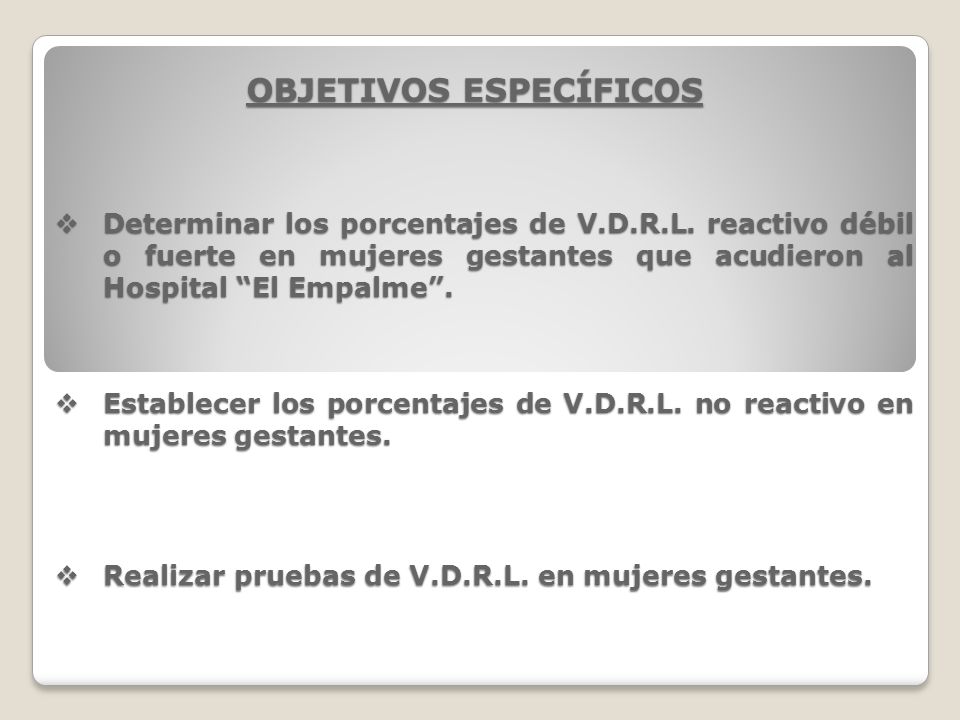 OBJETIVOS ESPECÍFICOS

❖ Determinar los porcentajes de V.D.R.L. reactivo débil o fuerte en mujeres gestantes que acudieron al Hospital “El Empalme”.

❖ Establecer los porcentajes de V.D.R.L. no reactivo en mujeres gestantes.

❖ Realizar pruebas de V.D.R.L. en mujeres gestantes.